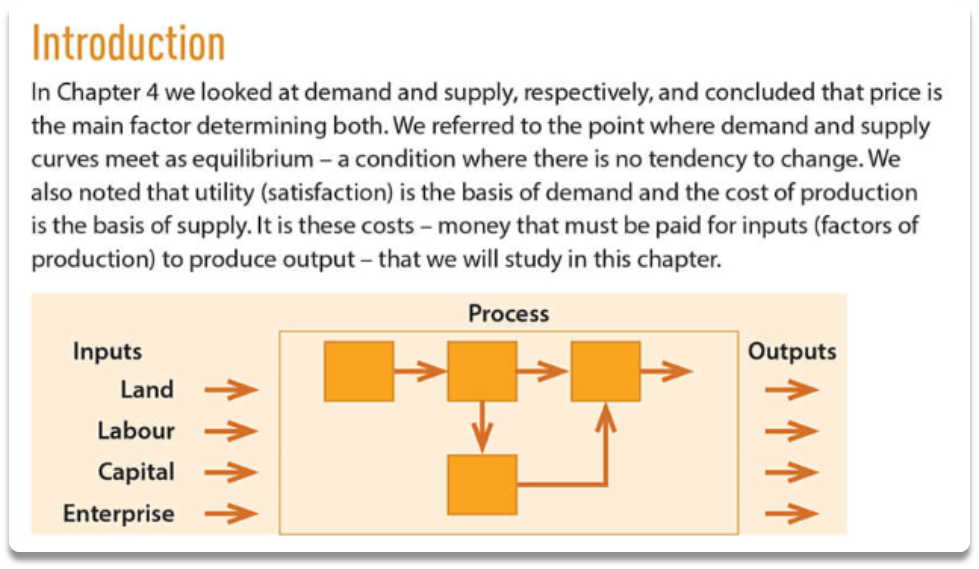 Introduction

In Chapter 4 we looked at demand and supply, respectively, and concluded that price is the main factor determining both. We referred to the point where demand and supply curves meet as equilibrium – a condition where there is no tendency to change. We also noted that utility (satisfaction) is the basis of demand and the cost of production is the basis of supply. It is these costs – money that must be paid for inputs (factors of production) to produce output – that we will study in this chapter.

Inputs
Land
Labour
Capital
Enterprise

Process

Outputs